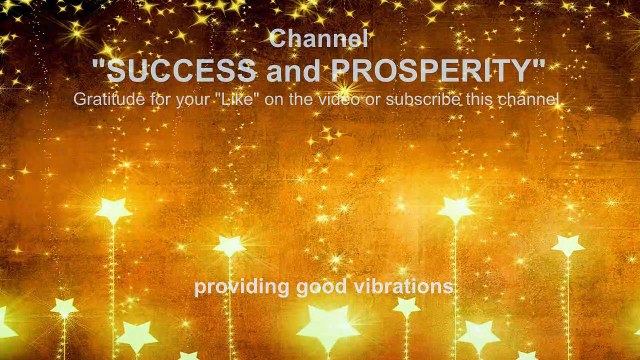 Channel
"SUCCESS and PROSPERITY"
Gratitude for your "Like" on the video or subscribe this channel

providing good vibrations